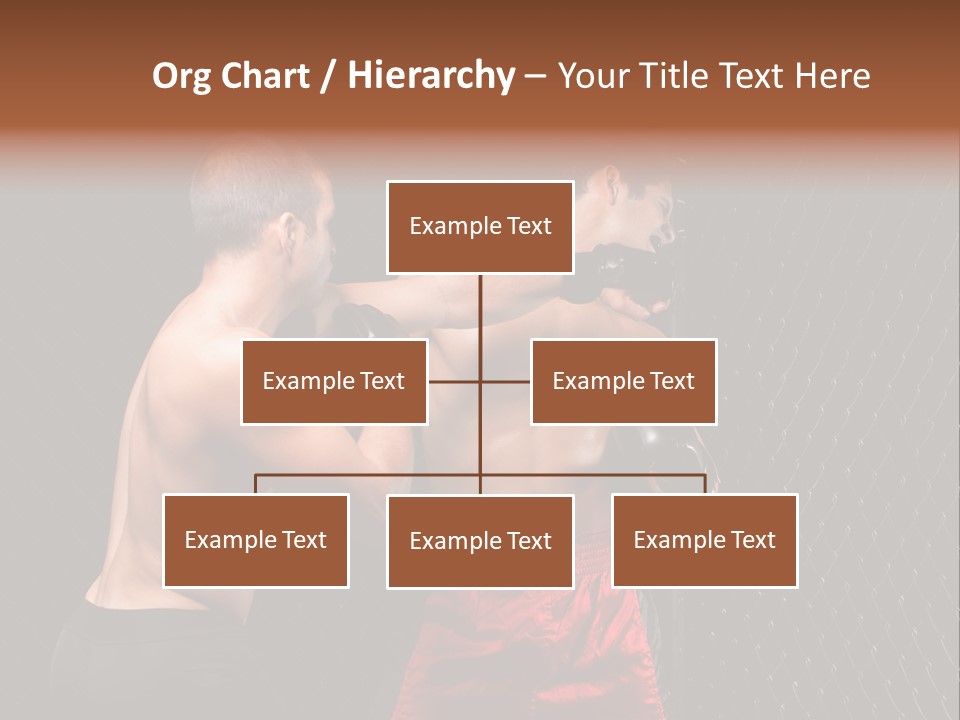 Org Chart / Hierarchy – Your Title Text Here

Example Text

Example Text

Example Text

Example Text

Example Text

Example Text